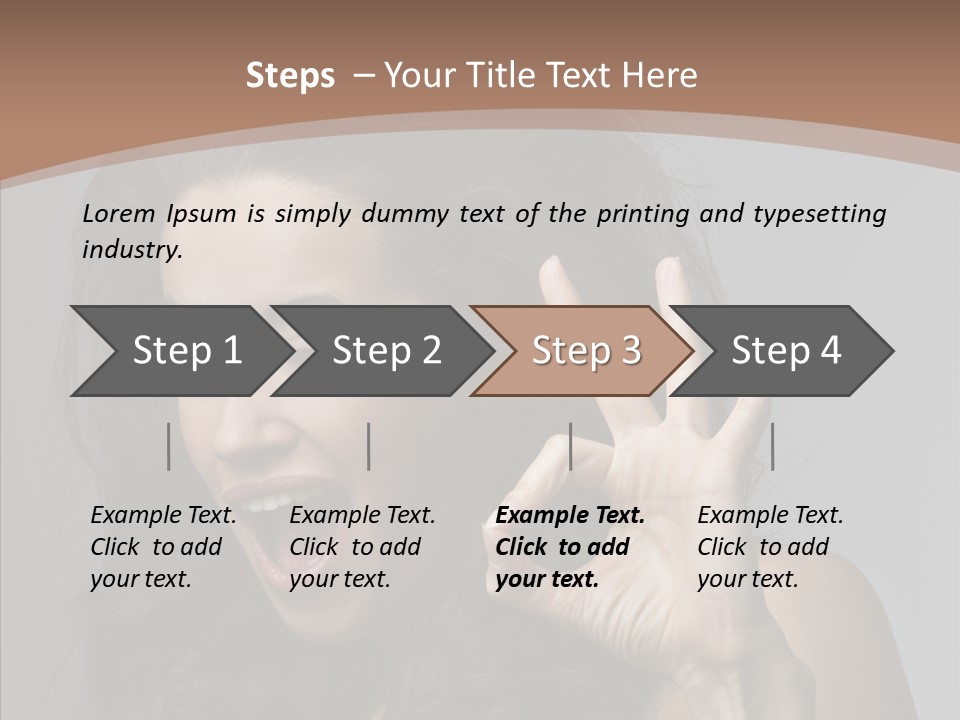 Steps – Your Title Text Here

Lorem Ipsum is simply dummy text of the printing and typesetting industry.

Step 1

Step 2

Step 3

Step 4

Example Text. Click to add your text.

Example Text. Click to add your text.

Example Text. Click to add your text.

Example Text. Click to add your text.